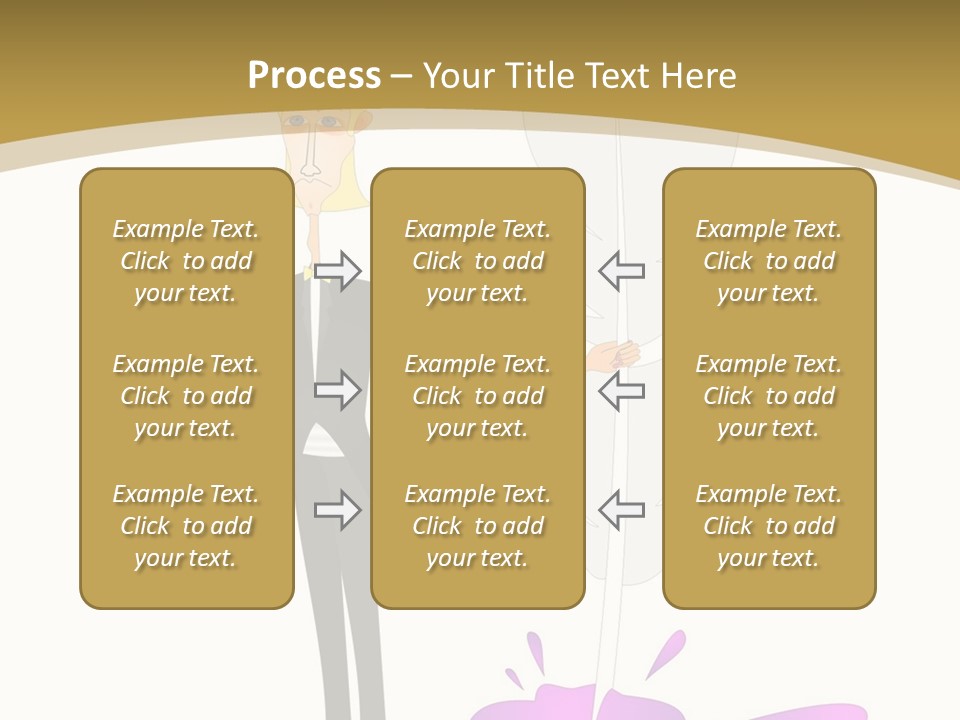 Process – Your Title Text Here

Example Text. Click to add your text.

Example Text. Click to add your text.

Example Text. Click to add your text.

Example Text. Click to add your text.

Example Text. Click to add your text.

Example Text. Click to add your text.

Example Text. Click to add your text.

Example Text. Click to add your text.

Example Text. Click to add your text.